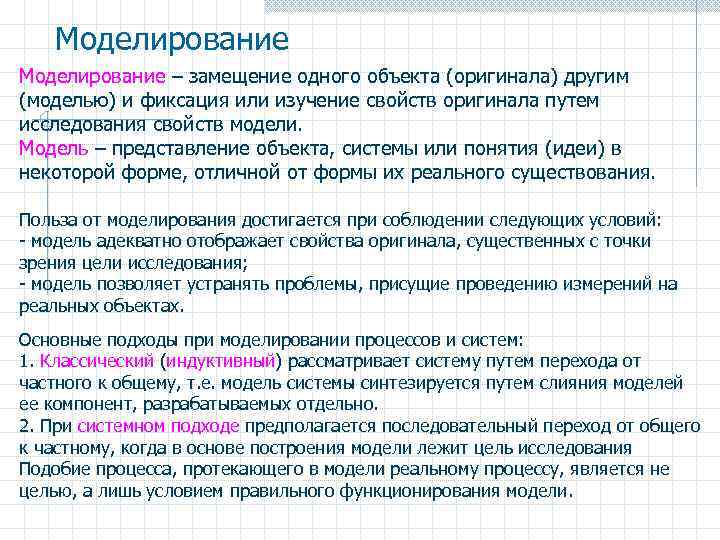 Моделирование

Моделирование – замещение одного объекта (оригинала) другим (моделью) и фиксация или изучение свойств оригинала путем исследования свойств модели.
Модель – представление объекта, системы или понятия (идеи) в некоторой форме, отличной от формы их реального существования.

Польза от моделирования достигается при соблюдении следующих условий:
- модель адекватно отображает свойства оригинала, существенных с точки зрения цели исследования;
- модель позволяет устранять проблемы, присущие проведению измерений на реальных объектах.

Основные подходы при моделировании процессов и систем:
1. Классический (индуктивный) рассматривает систему путем перехода от частного к общему, т.е. модель системы синтезируется путем слияния моделей ее компонент, разрабатываемых отдельно.
2. При системном подходе предполагается последовательный переход от общего к частному, когда в основе построения модели лежит цель исследования Подобие процесса, протекающего в модели реальному процессу, является не целью, а лишь условием правильного функционирования модели.